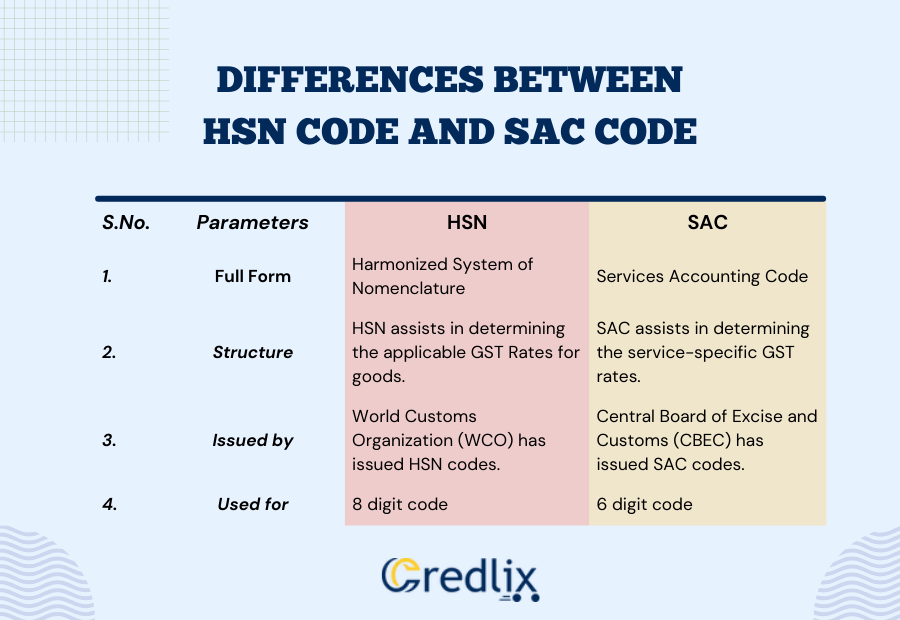 DIFFERENCES BETWEEN HSN CODE AND SAC CODE

| S.No. | Parameters | HSN | SAC |
|---|---|---|---|
| 1. | Full Form | Harmonized System of Nomenclature | Services Accounting Code |
| 2. | Structure | HSN assists in determining the applicable GST Rates for goods. | SAC assists in determining the service-specific GST rates. |
| 3. | Issued by | World Customs Organization (WCO) has issued HSN codes. | Central Board of Excise and Customs (CBEC) has issued SAC codes. |
| 4. | Used for | 8 digit code | 6 digit code |

Credlix